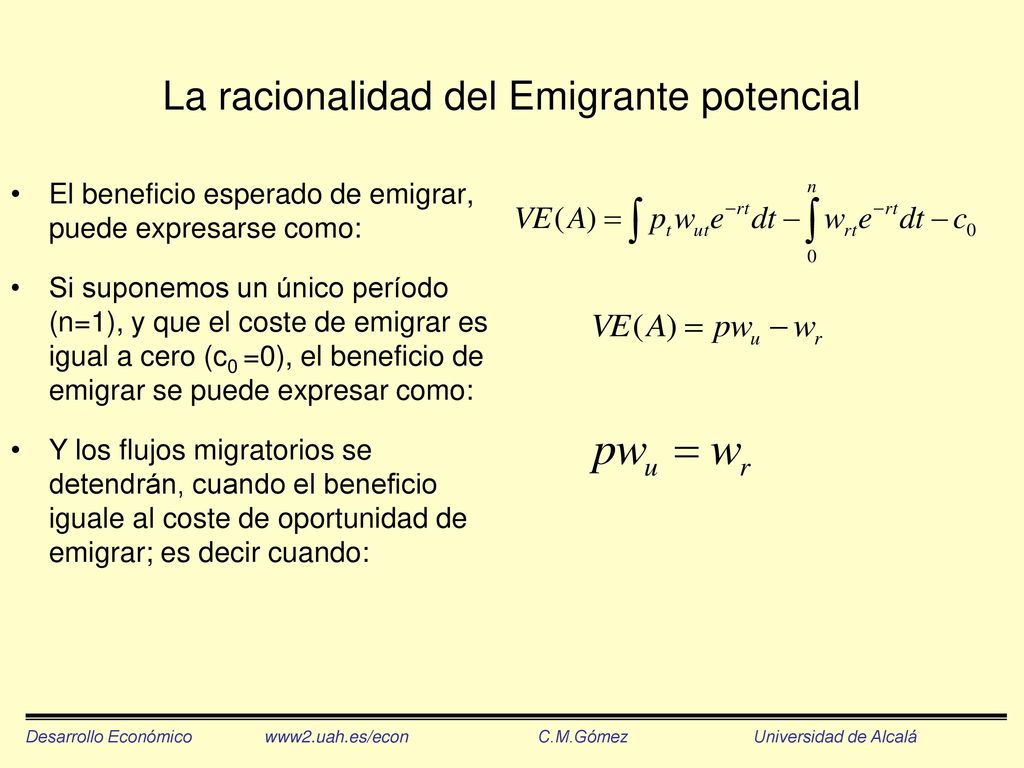 La racionalidad del Emigrante potencial

• El beneficio esperado de emigrar, puede expresarse como:

$VE(A) = \int p_t w_{ut} e^{-rt} dt - \int_0^n w_{rt} e^{-rt} dt - c_0$

• Si suponemos un único período (n=1), y que el coste de emigrar es igual a cero ($c_0$ =0), el beneficio de emigrar se puede expresar como:

$VE(A) = pw_u - w_r$

• Y los flujos migratorios se detendrán, cuando el beneficio iguale al coste de oportunidad de emigrar; es decir cuando:

$pw_u = w_r$

Desarrollo Económico www2.uah.es/econ C.M.Gómez Universidad de Alcalá